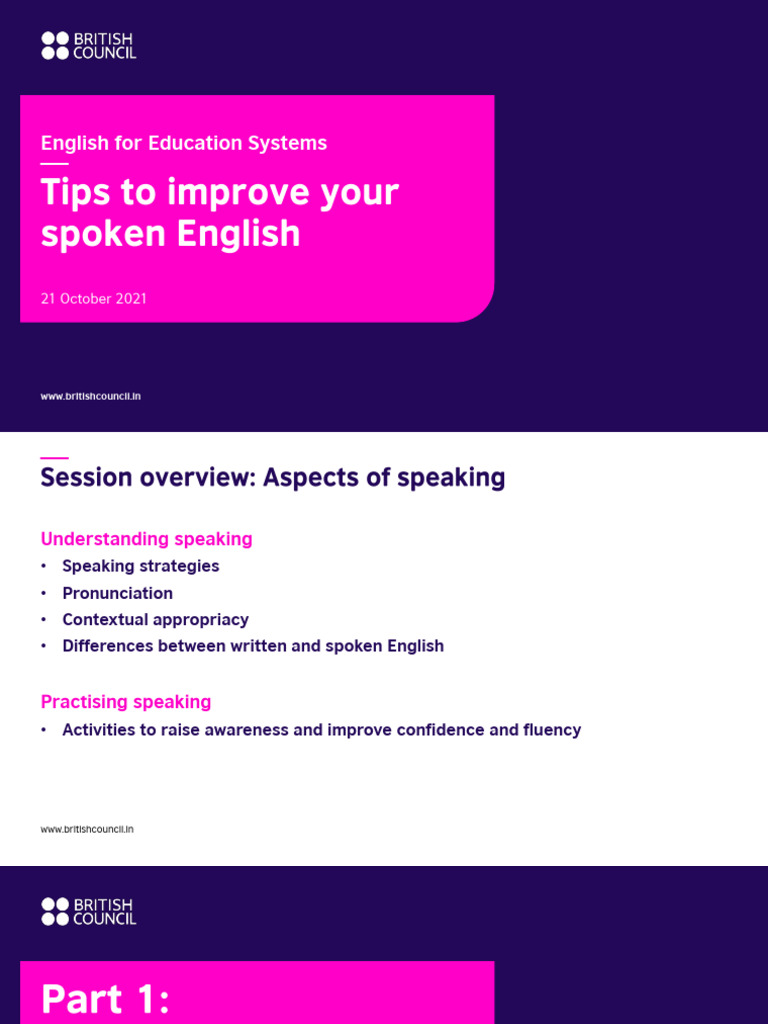 BRITISH COUNCIL

English for Education Systems

Tips to improve your spoken English

21 October 2021

www.britishcouncil.in

Session overview: Aspects of speaking

Understanding speaking

• Speaking strategies
• Pronunciation
• Contextual appropriacy
• Differences between written and spoken English

Practising speaking

• Activities to raise awareness and improve confidence and fluency

www.britishcouncil.in

BRITISH COUNCIL

Part 1: